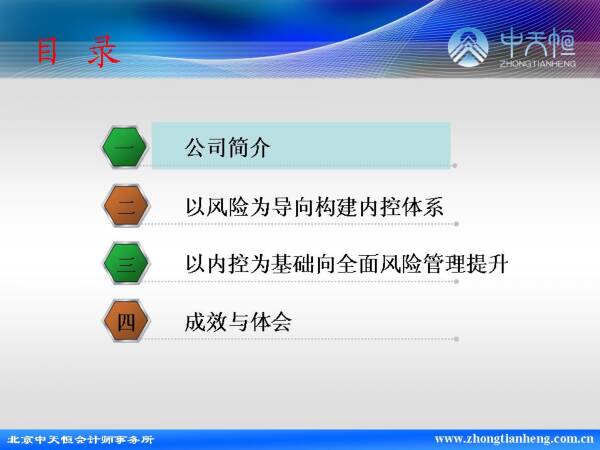 目 录

中天恒
ZHONGTIANHENG

一 公司简介

二 以风险为导向构建内控体系

三 以内控为基础向全面风险管理提升

四 成效与体会

北京中天恒会计师事务所 www.zhongtianheng.com.cn